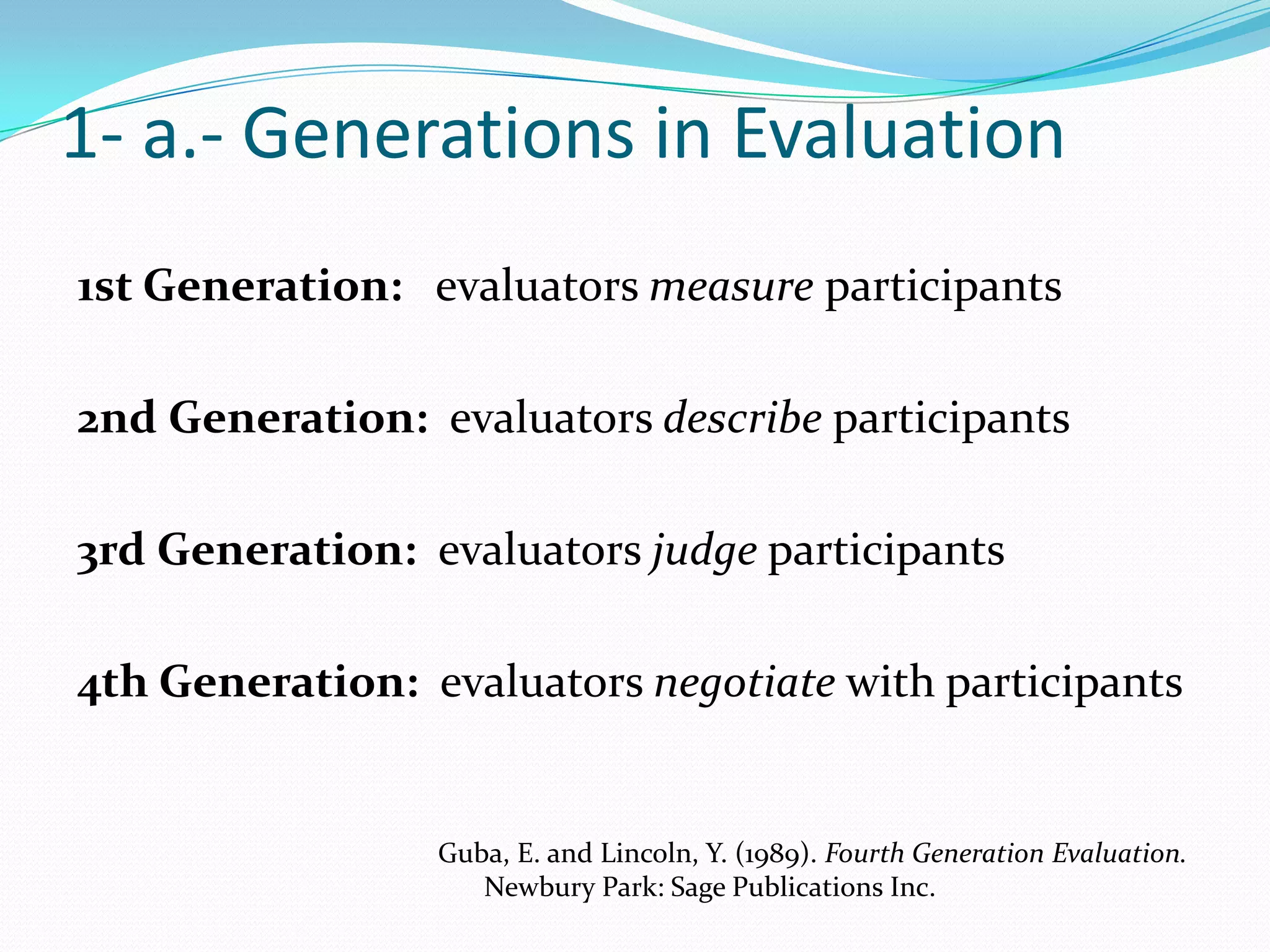 1- a.- Generations in Evaluation

1st Generation: evaluators measure participants

2nd Generation: evaluators describe participants

3rd Generation: evaluators judge participants

4th Generation: evaluators negotiate with participants

Guba, E. and Lincoln, Y. (1989). Fourth Generation Evaluation. Newbury Park: Sage Publications Inc.